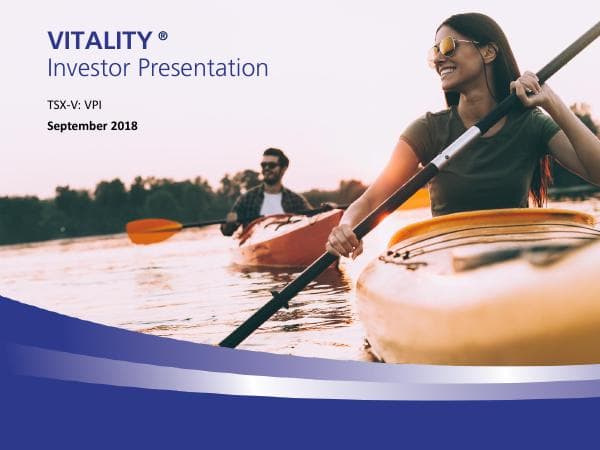 VITALITY ®
Investor Presentation

TSX-V: VPI

September 2018